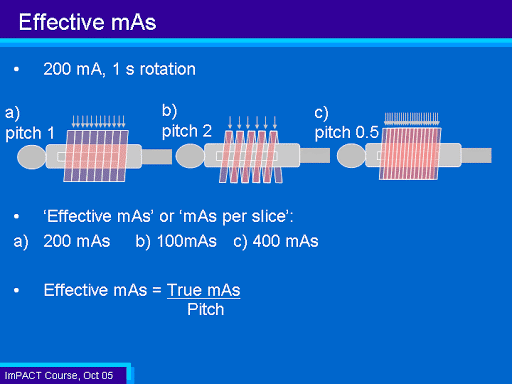 Effective mAs

• 200 mA, 1 s rotation

a) pitch 1

b) pitch 2

c) pitch 0.5

• 'Effective mAs' or 'mAs per slice':

a) 200 mAs b) 100mAs c) 400 mAs

• Effective mAs = $\frac{\text{True mAs}}{\text{Pitch}}$

ImPACT Course, Oct 05